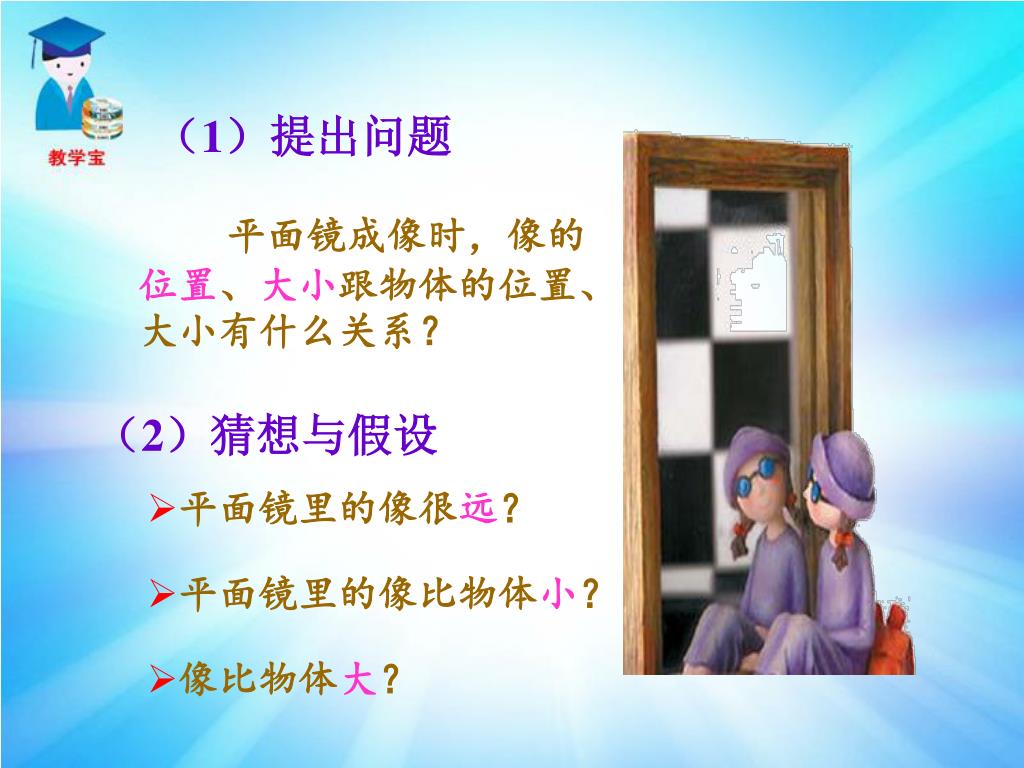 教学宝

（1）提出问题

平面镜成像时，像的位置、大小跟物体的位置、大小有什么关系？

（2）猜想与假设

➢平面镜里的像很远？

➢平面镜里的像比物体小？

➢像比物体大？